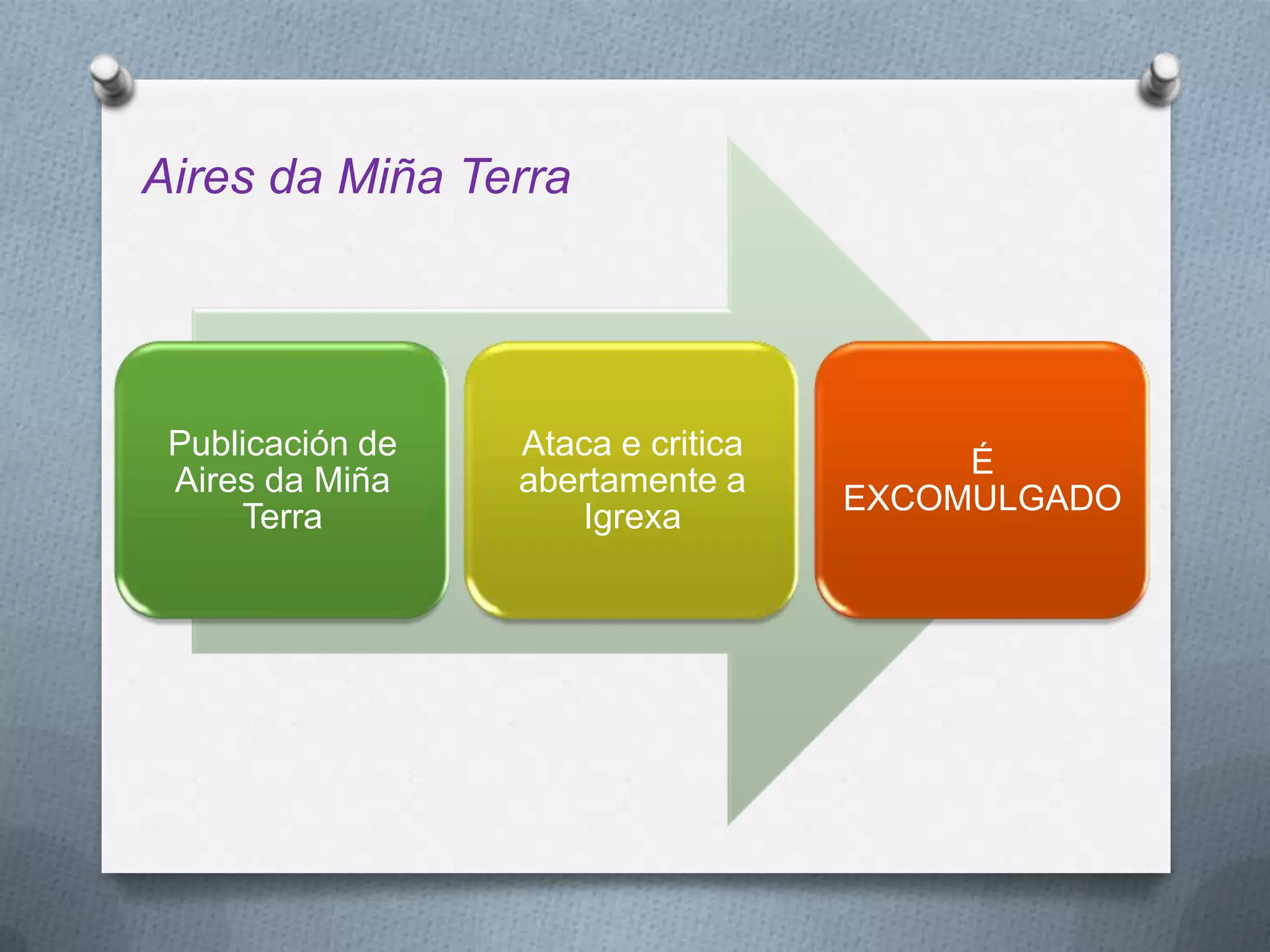 Aires da Miña Terra

Publicación de Aires da Miña Terra

Ataca e critica abertamente a Igrexa

É EXCOMULGADO